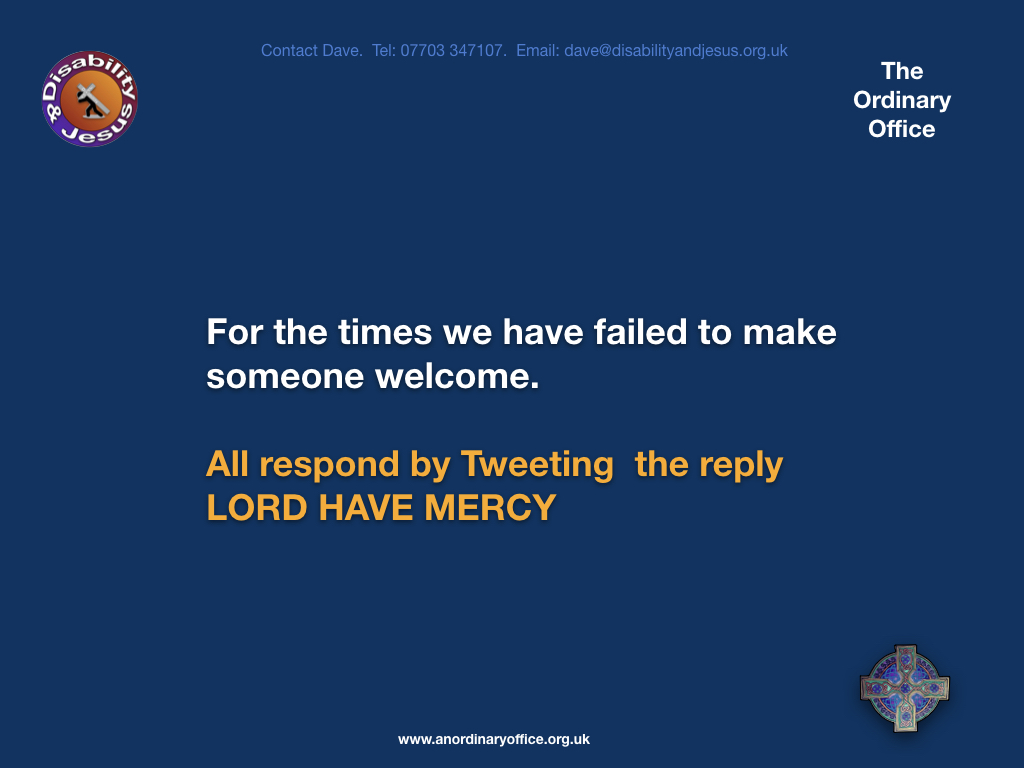 Disability & Jesus

Contact Dave. Tel: 07703 347107. Email: dave@disabilityandjesus.org.uk

The Ordinary Office

For the times we have failed to make someone welcome.

All respond by Tweeting the reply LORD HAVE MERCY

www.anordinaryoffice.org.uk